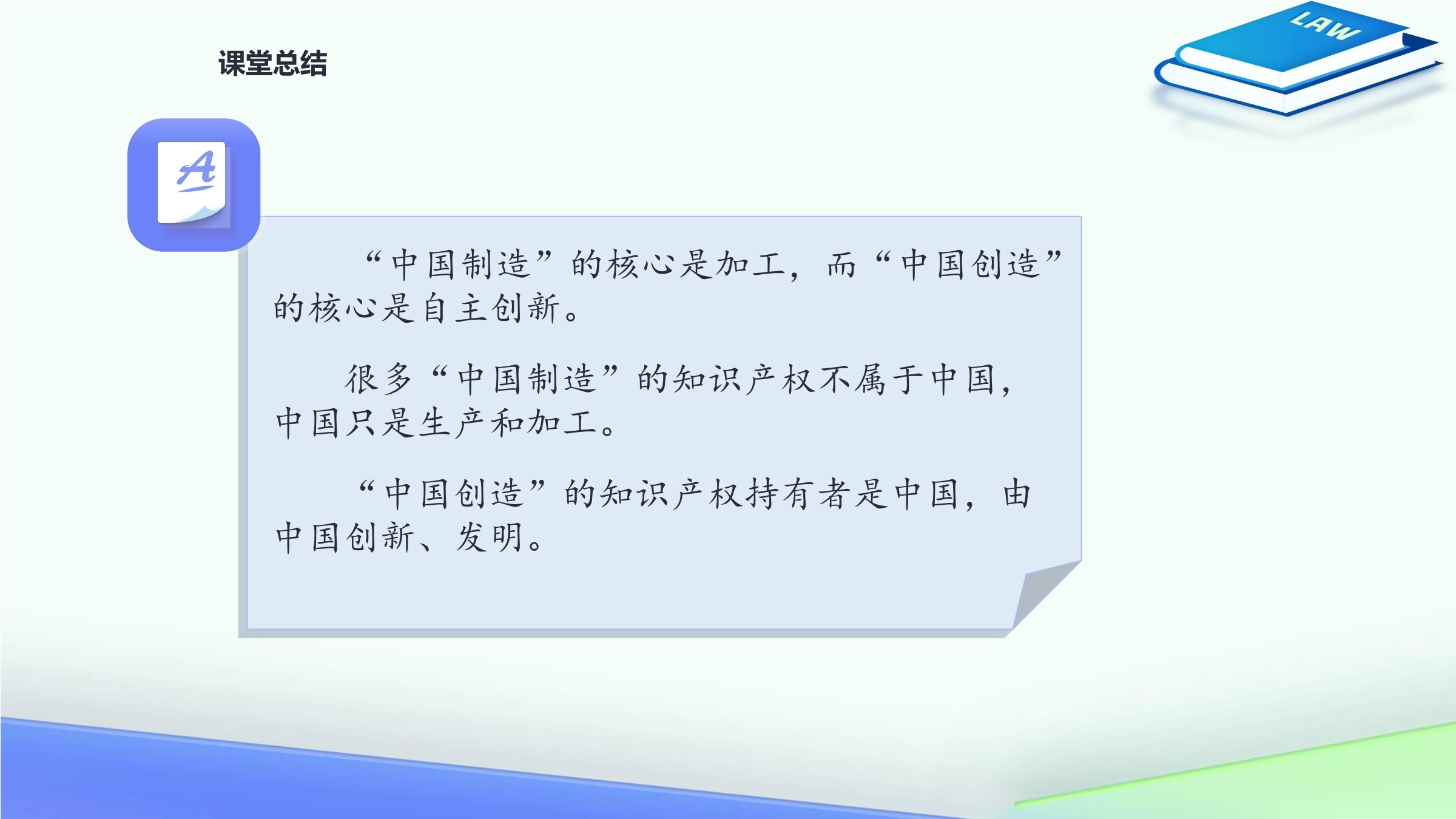 课堂总结

LAW

A

“中国制造”的核心是加工，而“中国创造”的核心是自主创新。

很多“中国制造”的知识产权不属于中国，中国只是生产和加工。

“中国创造”的知识产权持有者是中国，由中国创新、发明。